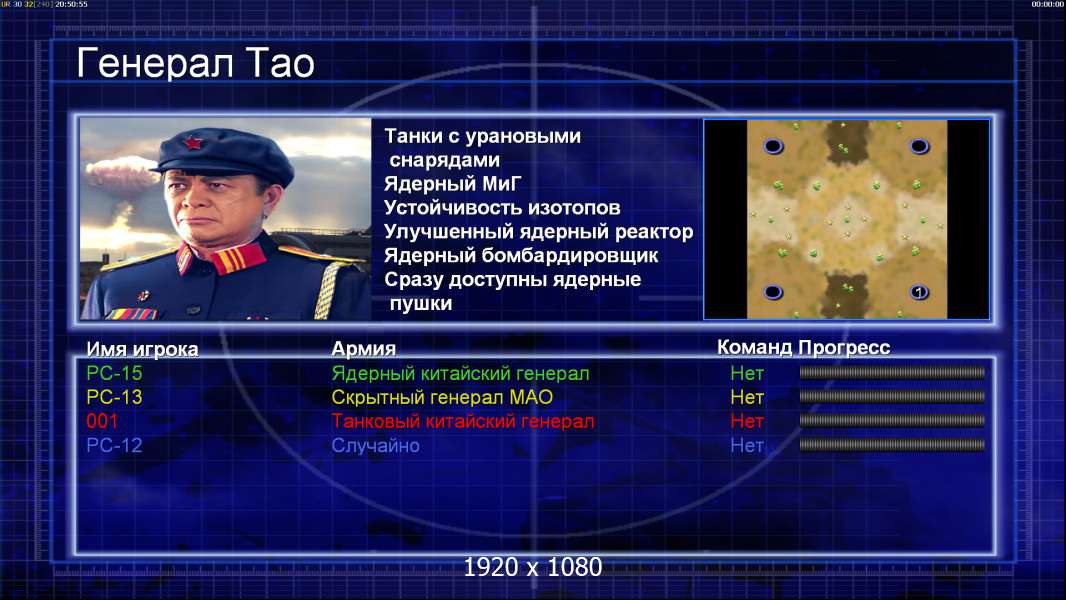 UR 30 32[240] 20:50:55

00:00:00

Генерал Тао

Танки с урановыми снарядами
Ядерный МиГ
Устойчивость изотопов
Улучшенный ядерный реактор
Ядерный бомбардировщик
Сразу доступны ядерные пушки

1

| Имя игрока | Армия | Команд | Прогресс |
|---|---|---|---|
| PC-15 | Ядерный китайский генерал | Нет | |
| PC-13 | Скрытный генерал МАО | Нет | |
| 001 | Танковый китайский генерал | Нет | |
| PC-12 | Случайно | Нет | |

1920 x 1080